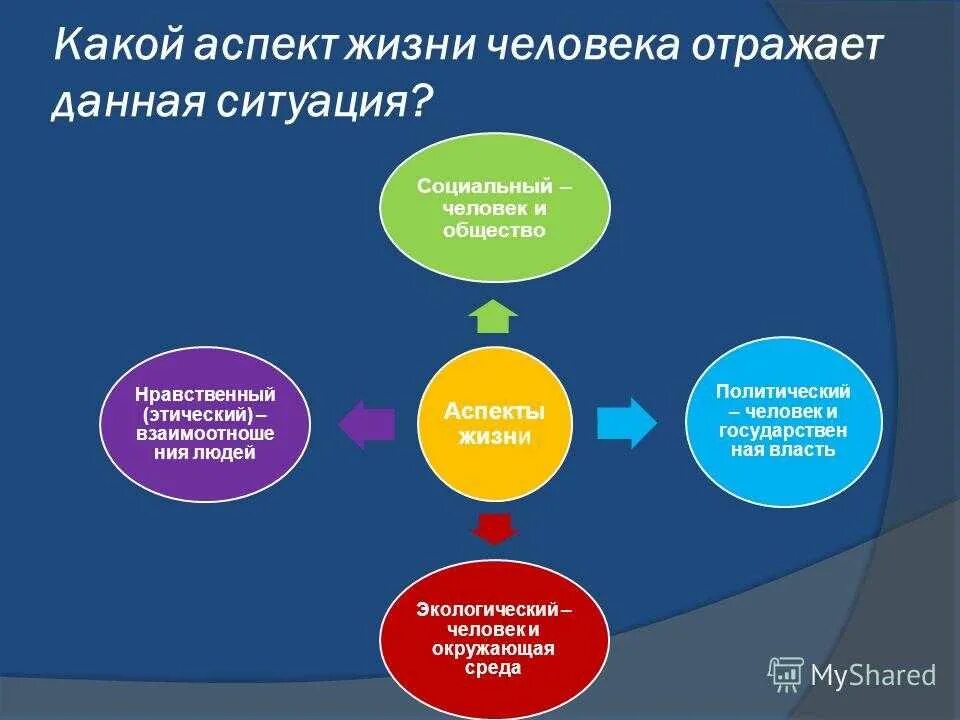 Какой аспект жизни человека отражает данная ситуация?

Социальный – человек и общество

Нравственный (этический) – взаимоотношения людей

Аспекты жизни

Политический – человек и государственная власть

Экологический – человек и окружающая среда

MyShared